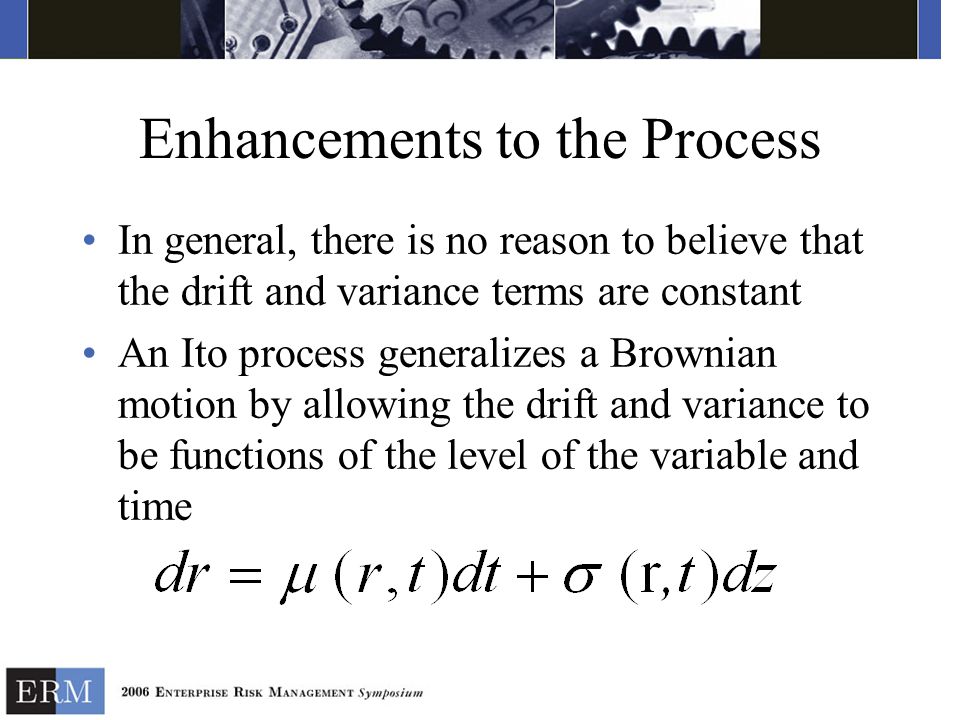 Enhancements to the Process

• In general, there is no reason to believe that the drift and variance terms are constant

• An Ito process generalizes a Brownian motion by allowing the drift and variance to be functions of the level of the variable and time

$dr = \mu(r,t)dt + \sigma(\mathrm{r},t)dz$

ERM 2006 ENTERPRISE RISK MANAGEMENT Symposium